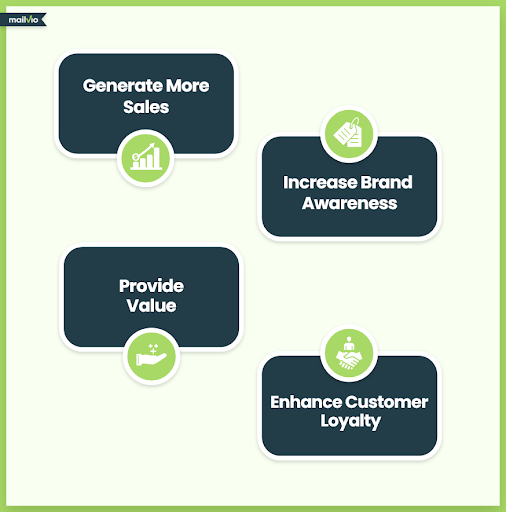 mailvio

Generate More Sales

Increase Brand Awareness

Provide Value

Enhance Customer Loyalty